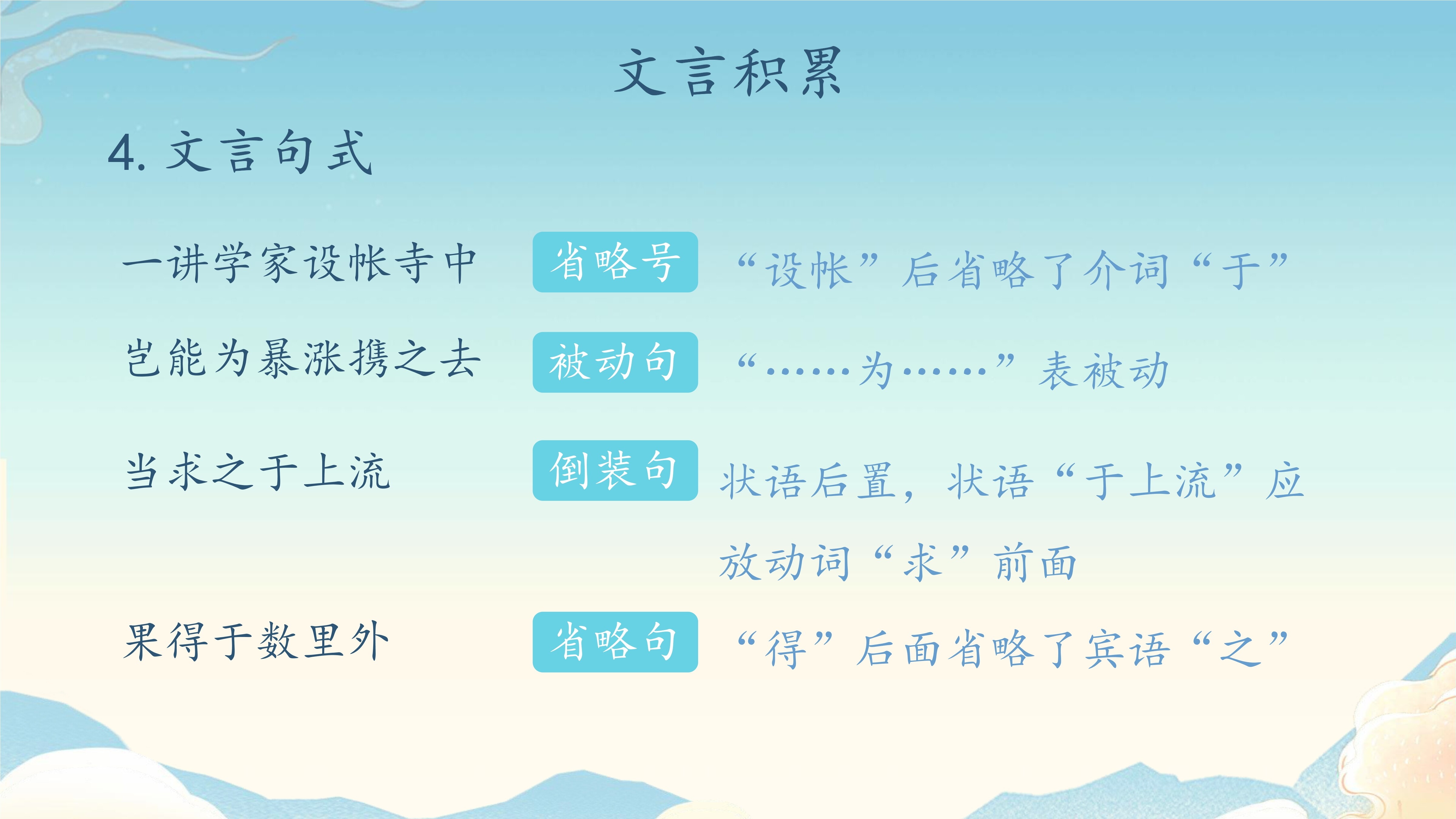 文言积累

4. 文言句式

一讲学家设帐寺中

省略号

“设帐”后省略了介词“于”

岂能为暴涨携之去

被动句

“……为……”表被动

当求之于上流

倒装句

状语后置，状语“于上流”应放动词“求”前面

果得于数里外

省略句

“得”后面省略了宾语“之”